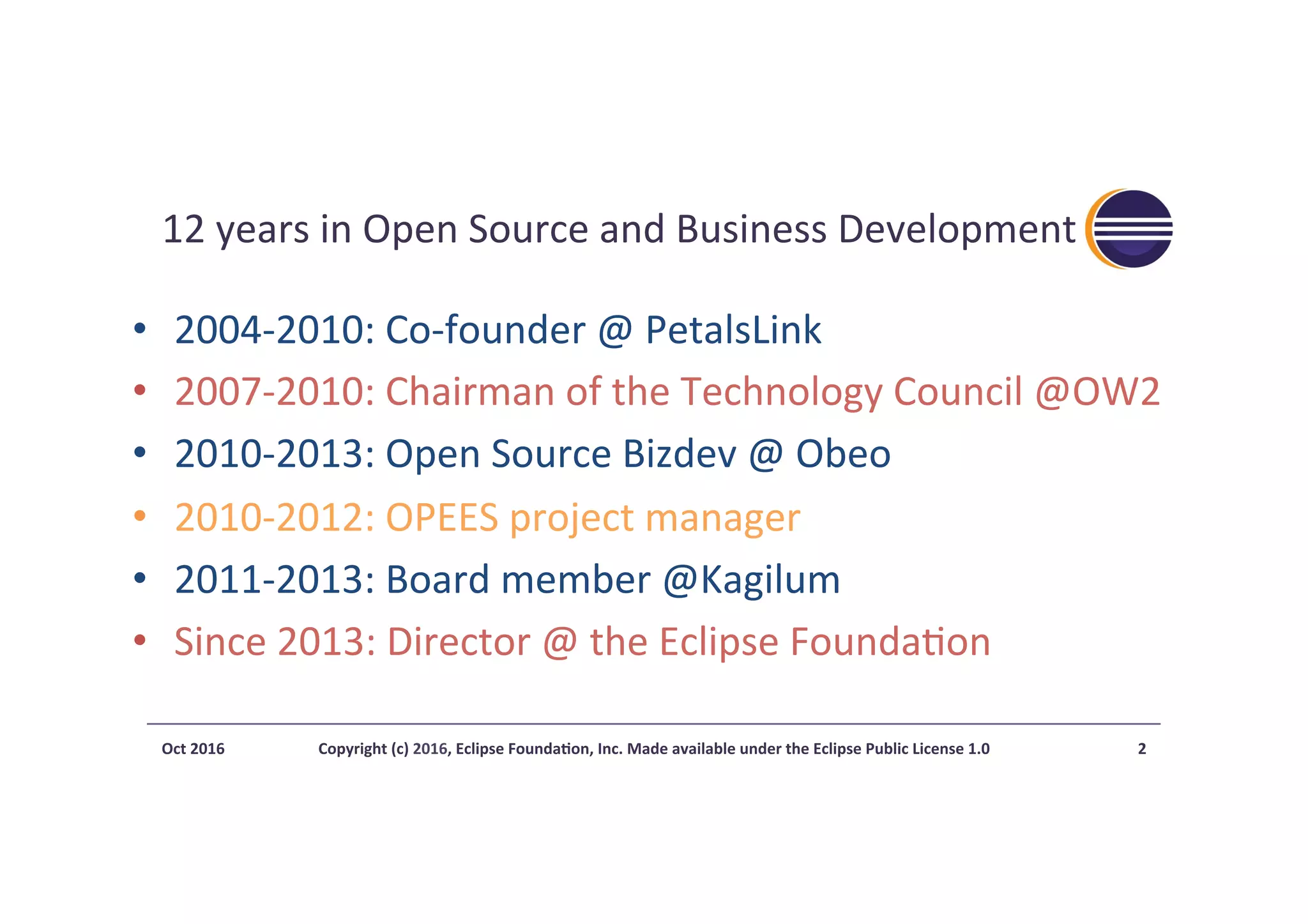 12 years in Open Source and Business Development

• 2004-2010: Co-founder @ PetalsLink
• 2007-2010: Chairman of the Technology Council @OW2
• 2010-2013: Open Source Bizdev @ Obeo
• 2010-2012: OPEES project manager
• 2011-2013: Board member @Kagilum
• Since 2013: Director @ the Eclipse Foundation

Oct 2016 Copyright (c) 2016, Eclipse Foundation, Inc. Made available under the Eclipse Public License 1.0 2